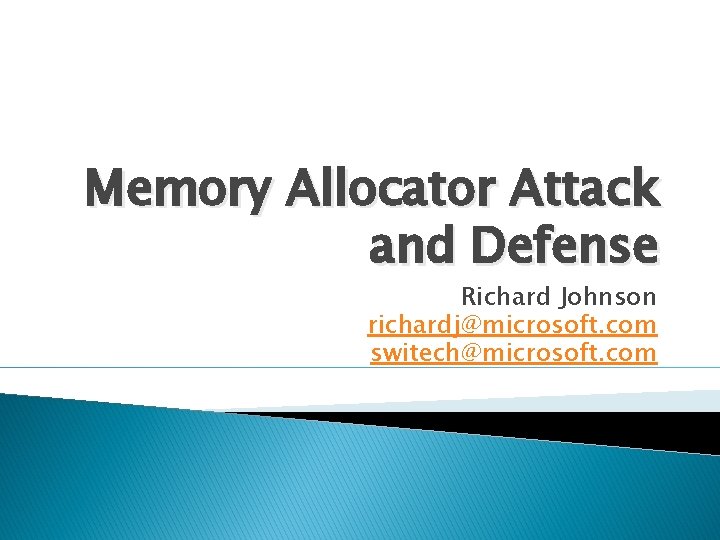 Memory Allocator Attack and Defense

Richard Johnson
richardj@microsoft.com
switech@microsoft.com